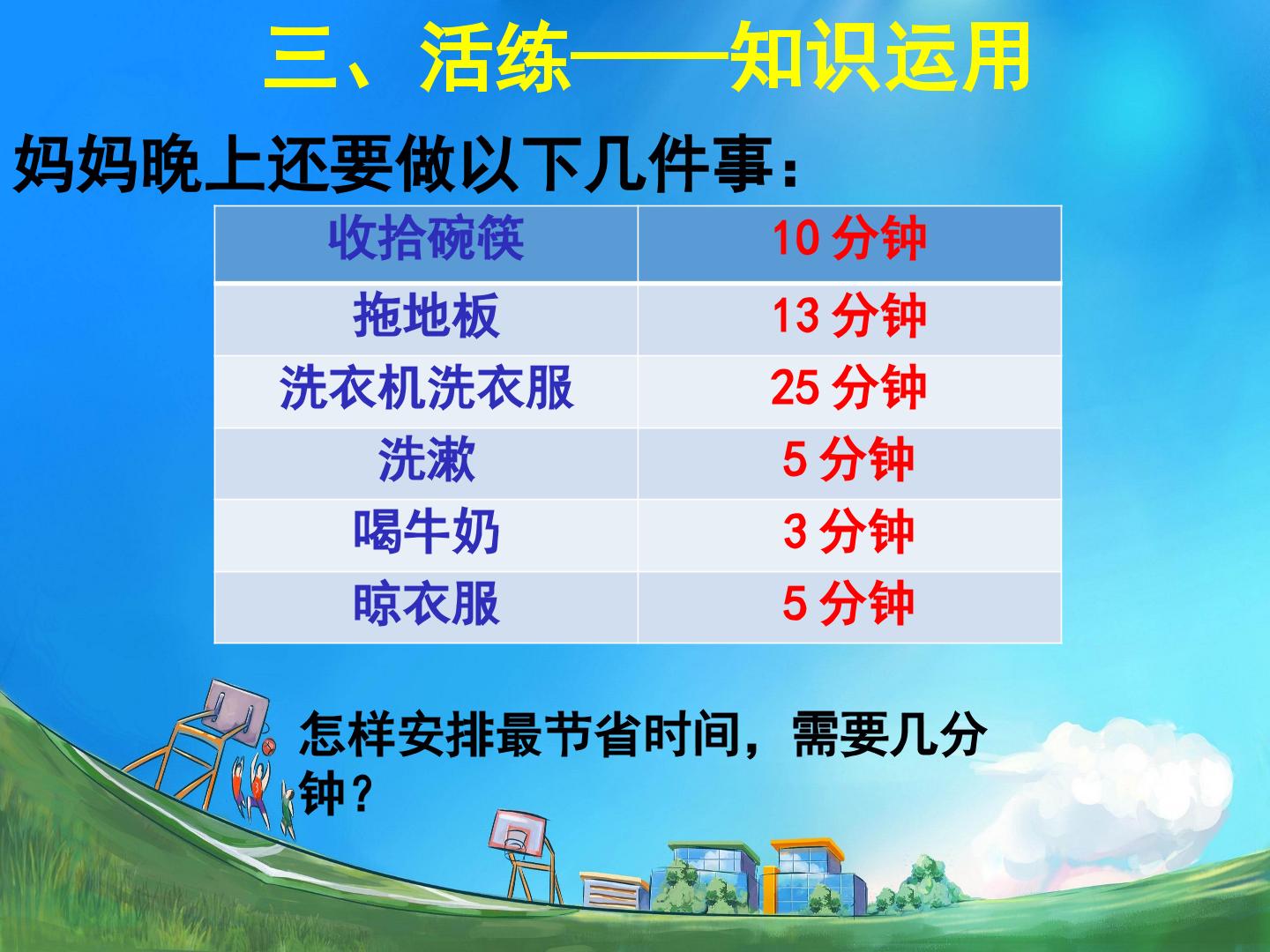 三、活练——知识运用

妈妈晚上还要做以下几件事：

| 收拾碗筷 | 10分钟 |
|---|---|
| 拖地板 | 13分钟 |
| 洗衣机洗衣服 | 25分钟 |
| 洗漱 | 5分钟 |
| 喝牛奶 | 3分钟 |
| 晾衣服 | 5分钟 |

怎样安排最节省时间，需要几分钟？